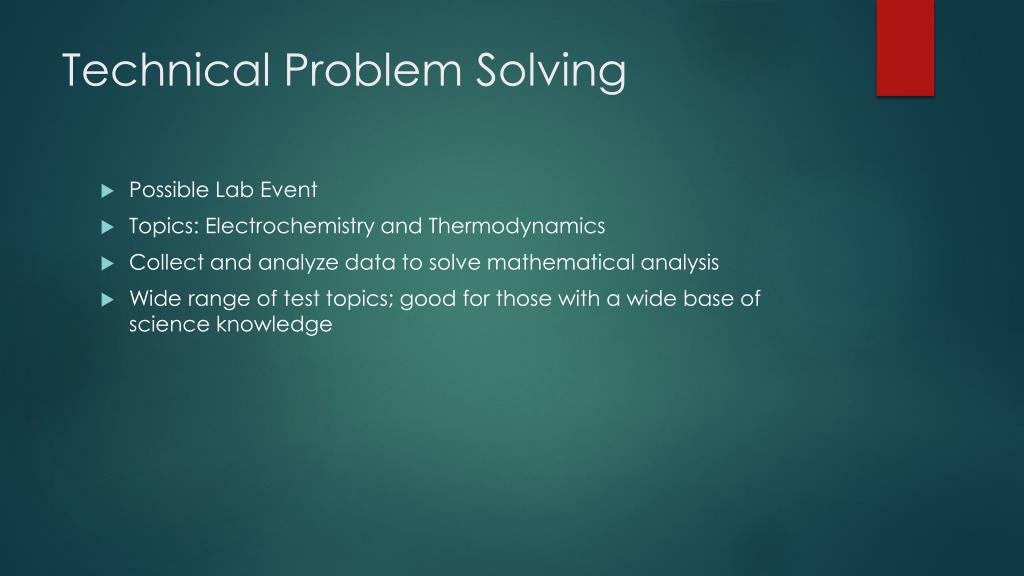 Technical Problem Solving

Possible Lab Event

Topics: Electrochemistry and Thermodynamics

Collect and analyze data to solve mathematical analysis

Wide range of test topics; good for those with a wide base of science knowledge